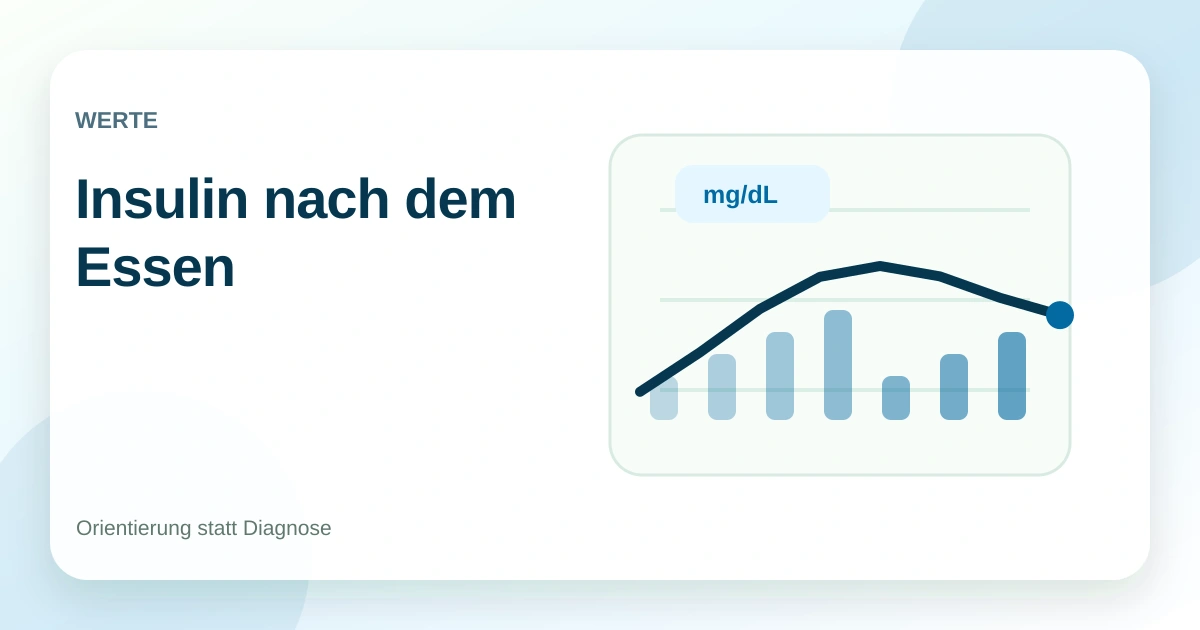 WERTE

Insulin nach dem Essen

mg/dL

Orientierung statt Diagnose